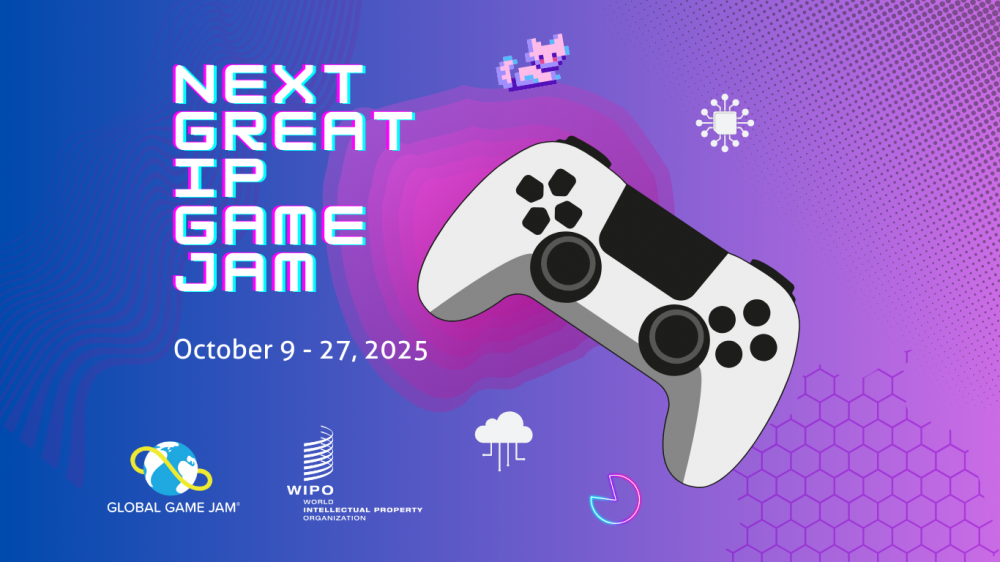 NEXT GREAT IP GAME JAM

October 9 - 27, 2025

GLOBAL GAME JAM®

WIPO
WORLD
INTELLECTUAL PROPERTY
ORGANIZATION